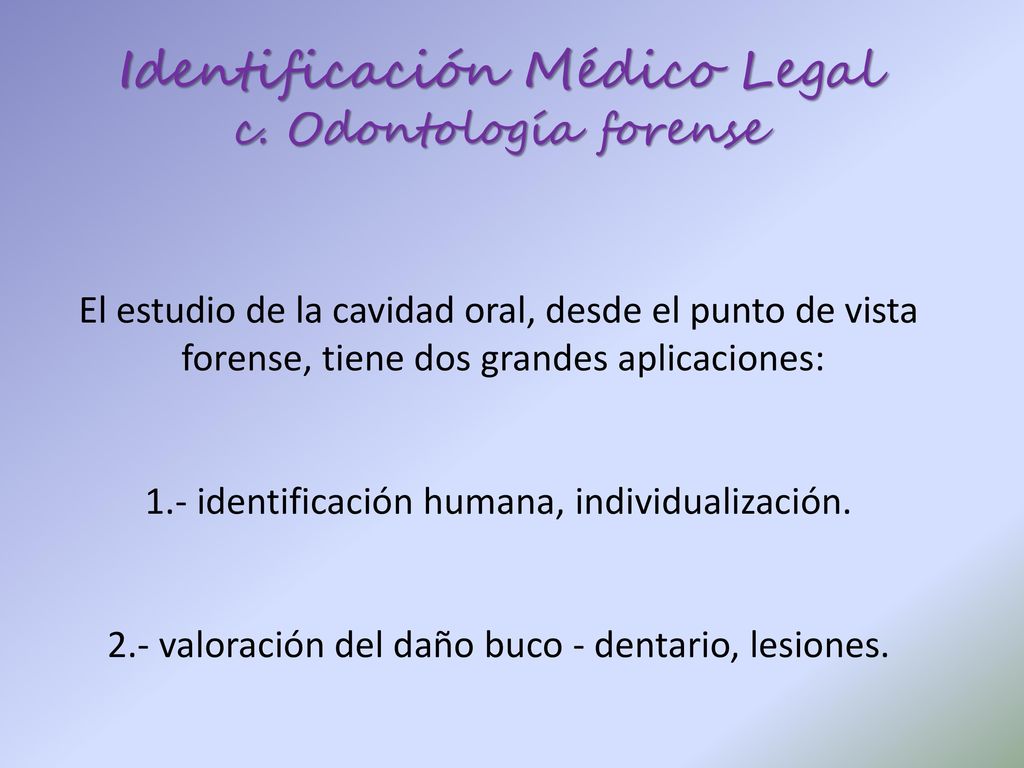 Identificación Médico Legal
c. Odontología forense

El estudio de la cavidad oral, desde el punto de vista forense, tiene dos grandes aplicaciones:

1.- identificación humana, individualización.

2.- valoración del daño buco - dentario, lesiones.